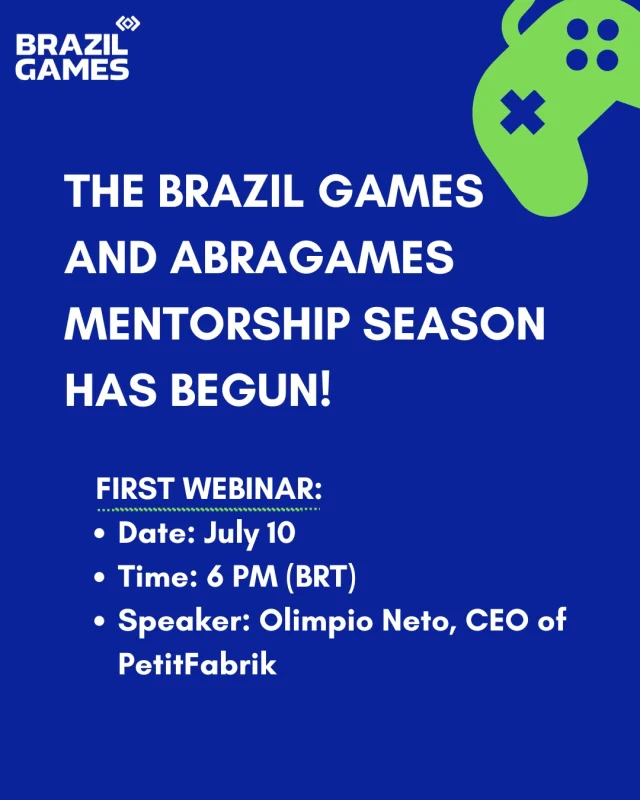 BRAZIL GAMES

THE BRAZIL GAMES AND ABRAGAMES MENTORSHIP SEASON HAS BEGUN!

FIRST WEBINAR:
• Date: July 10
• Time: 6 PM (BRT)
• Speaker: Olimpio Neto, CEO of PetitFabrik